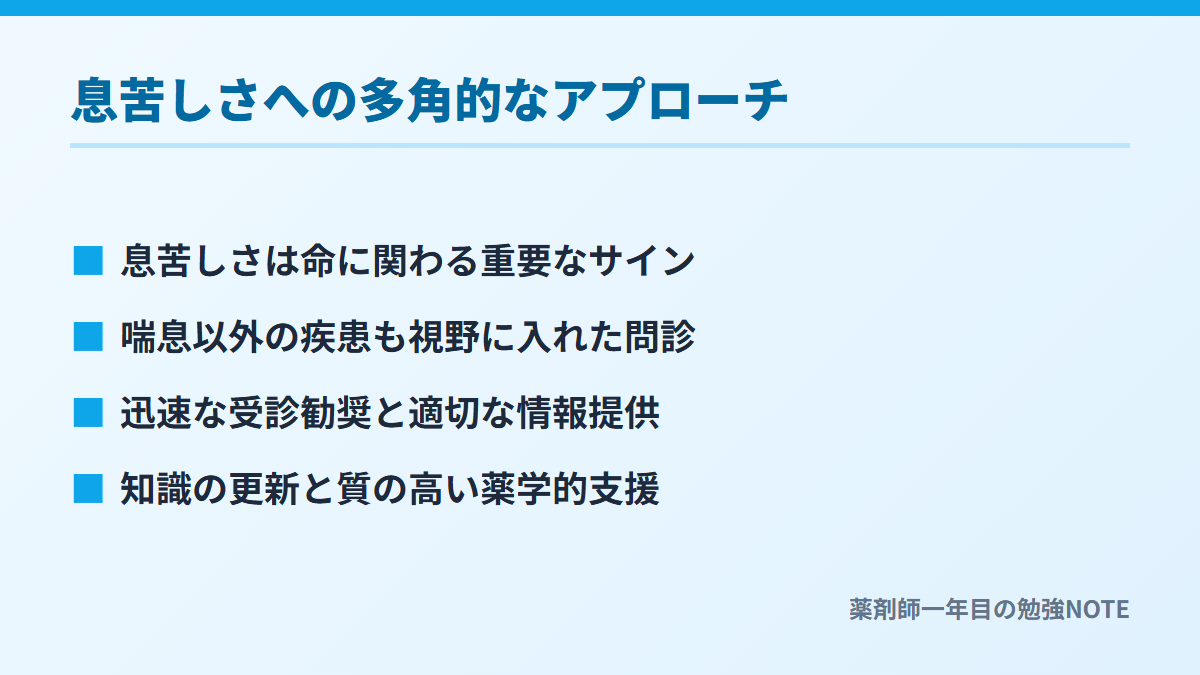 息苦しさへの多角的なアプローチ

■ 息苦しさは命に関わる重要なサイン

■ 喘息以外の疾患も視野に入れた問診

■ 迅速な受診勧奨と適切な情報提供

■ 知識の更新と質の高い薬学的支援

薬剤師一年目の勉強NOTE